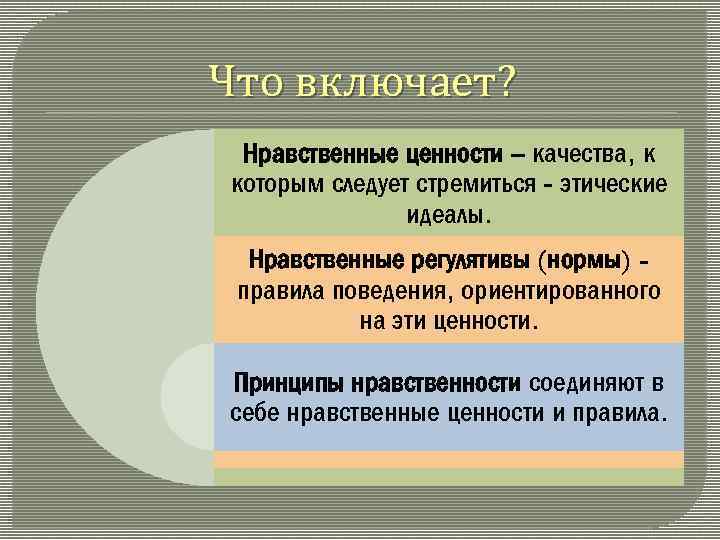 Что включает?

Нравственные ценности – качества, к которым следует стремиться - этические идеалы.

Нравственные регулятивы (нормы) - правила поведения, ориентированного на эти ценности.

Принципы нравственности соединяют в себе нравственные ценности и правила.